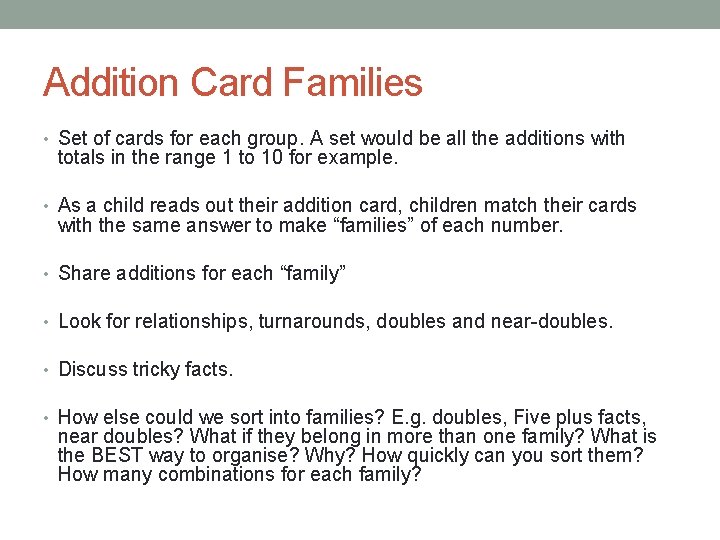 Addition Card Families

• Set of cards for each group. A set would be all the additions with totals in the range 1 to 10 for example.

• As a child reads out their addition card, children match their cards with the same answer to make “families” of each number.

• Share additions for each “family”

• Look for relationships, turnarounds, doubles and near-doubles.

• Discuss tricky facts.

• How else could we sort into families? E.g. doubles, Five plus facts, near doubles? What if they belong in more than one family? What is the BEST way to organise? Why? How quickly can you sort them? How many combinations for each family?